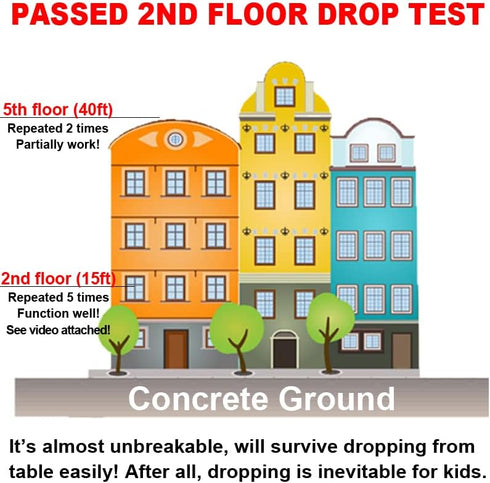 PASSED 2ND FLOOR DROP TEST

5th floor (40ft)
Repeated 2 times
Partially work!

2nd floor (15ft)
Repeated 5 times
Function well!
See video attached!

Concrete Ground

It's almost unbreakable, will survive dropping from table easily! After all, dropping is inevitable for kids.